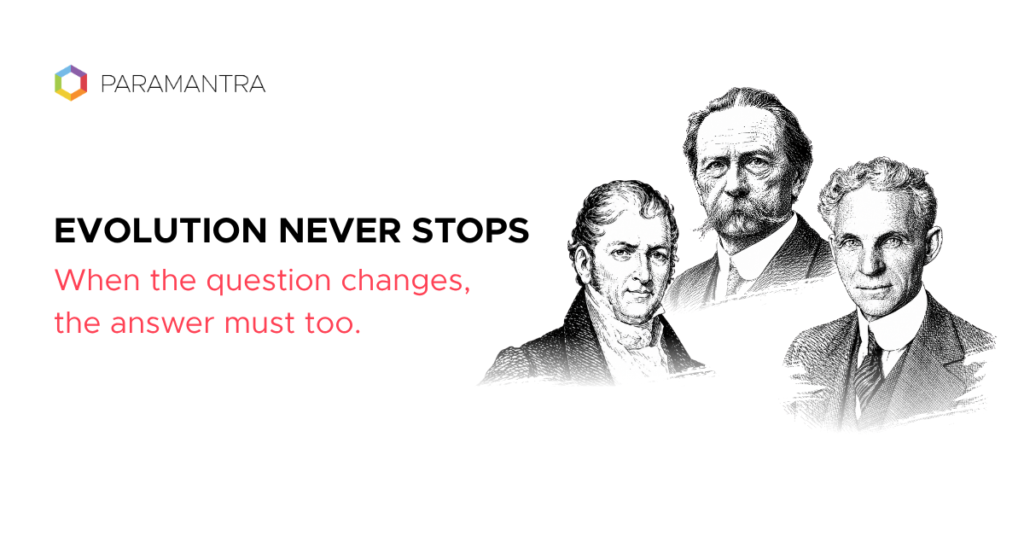 PARAMANTRA

EVOLUTION NEVER STOPS

When the question changes, the answer must too.